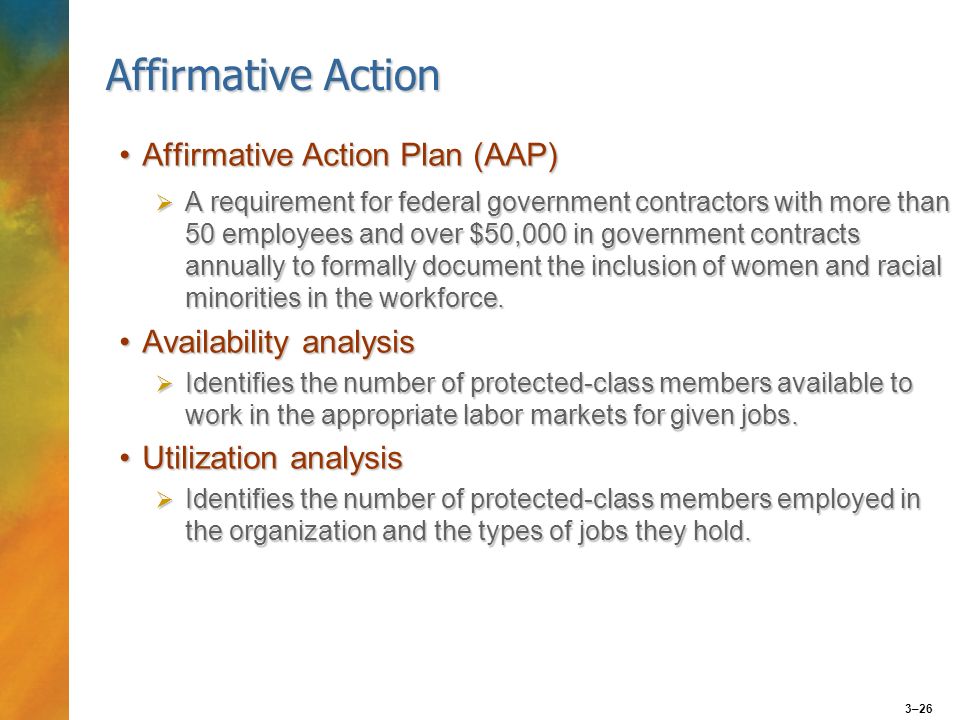 Affirmative Action

• Affirmative Action Plan (AAP)

➢ A requirement for federal government contractors with more than 50 employees and over \$50,000 in government contracts annually to formally document the inclusion of women and racial minorities in the workforce.

• Availability analysis

➢ Identifies the number of protected-class members available to work in the appropriate labor markets for given jobs.

• Utilization analysis

➢ Identifies the number of protected-class members employed in the organization and the types of jobs they hold.

3–26